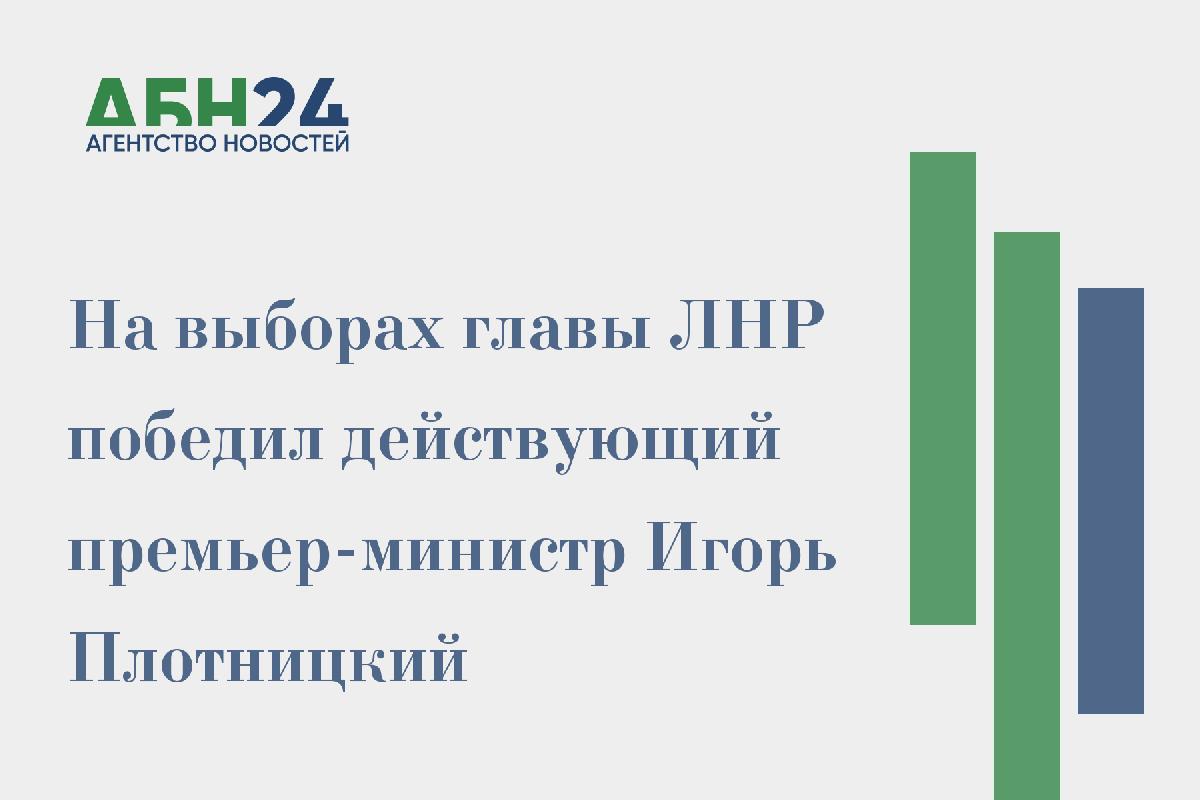 АБН24
АГЕНТСТВО НОВОСТЕЙ

На выборах главы ЛНР победил действующий премьер-министр Игорь Плотницкий